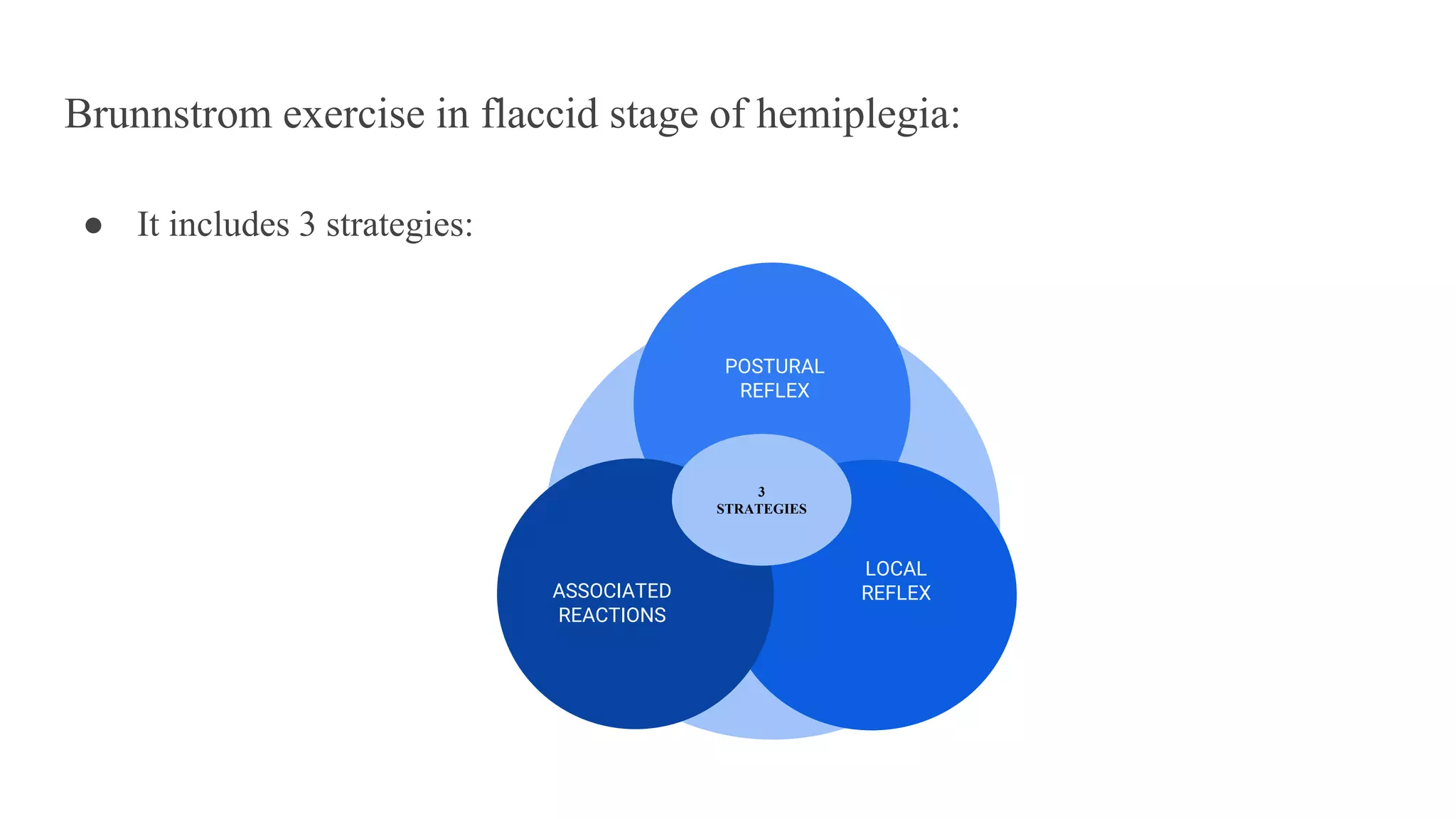 Brunnstrom exercise in flaccid stage of hemiplegia:

● It includes 3 strategies:

POSTURAL REFLEX

3 STRATEGIES

ASSOCIATED REACTIONS

LOCAL REFLEX